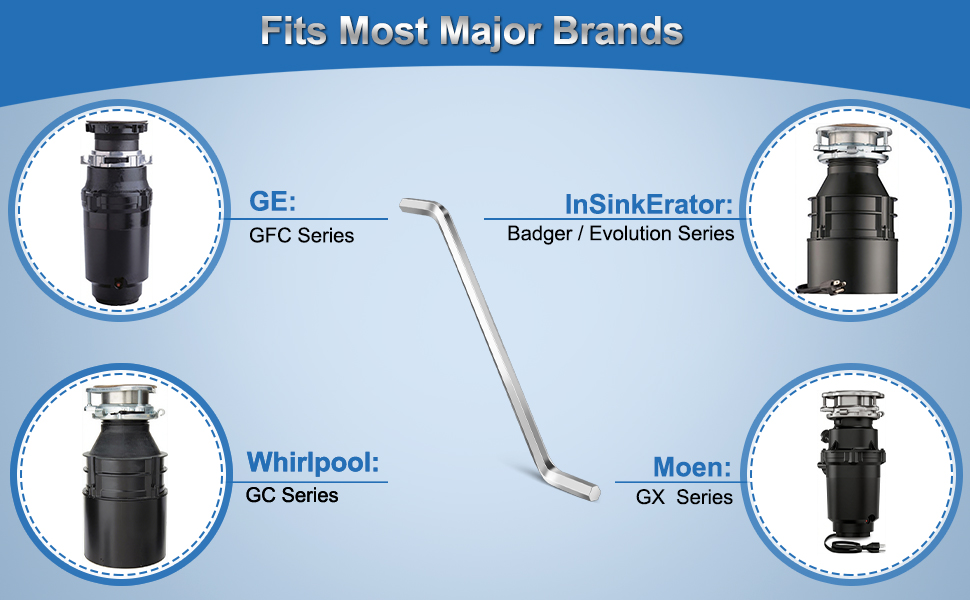 Fits Most Major Brands

GE:
GFC Series

InSinkErator:
Badger / Evolution Series

Whirlpool:
GC Series

Moen:
GX Series